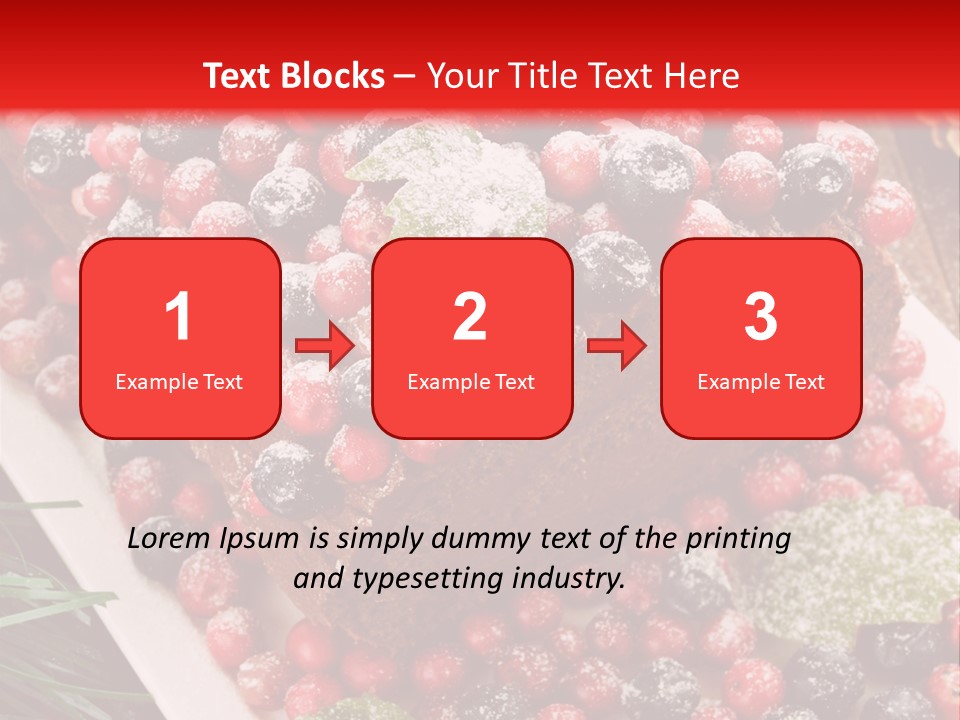 Text Blocks – Your Title Text Here

1
Example Text

2
Example Text

3
Example Text

Lorem Ipsum is simply dummy text of the printing and typesetting industry.